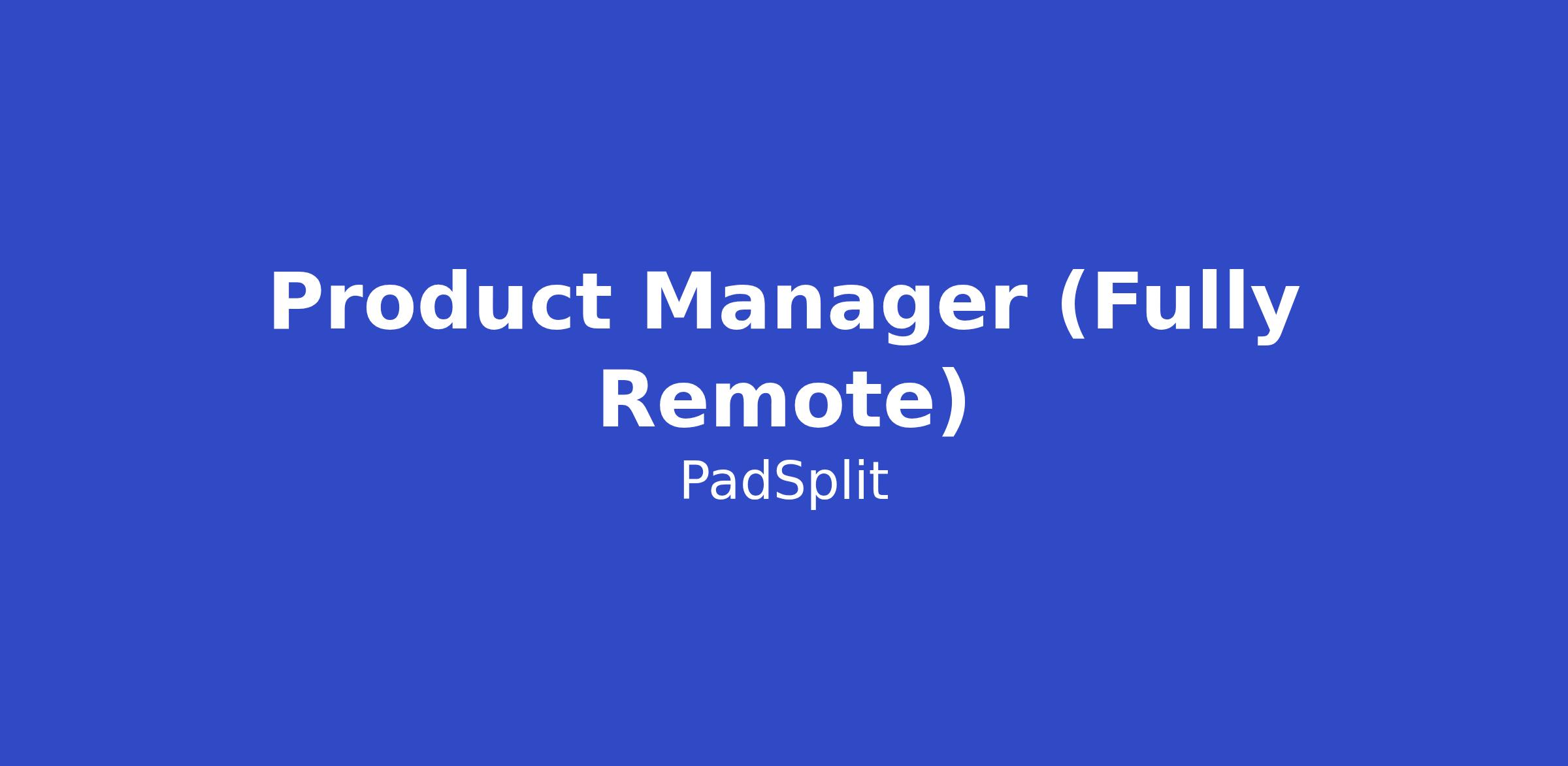 Product Manager (Fully Remote)

PadSplit